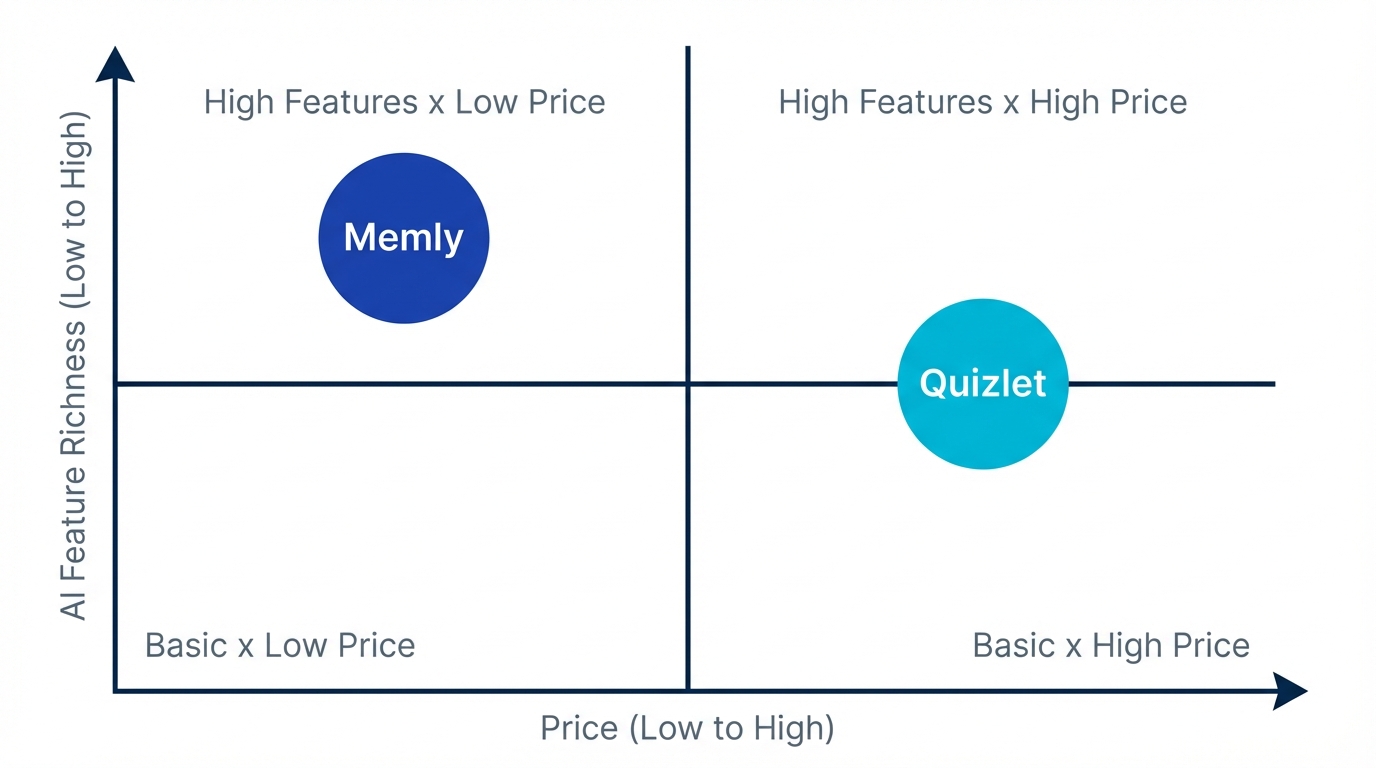 AI Feature Richness (Low to High)

High Features x Low Price

High Features x High Price

Memly

Quizlet

Basic x Low Price

Basic x High Price

Price (Low to High)